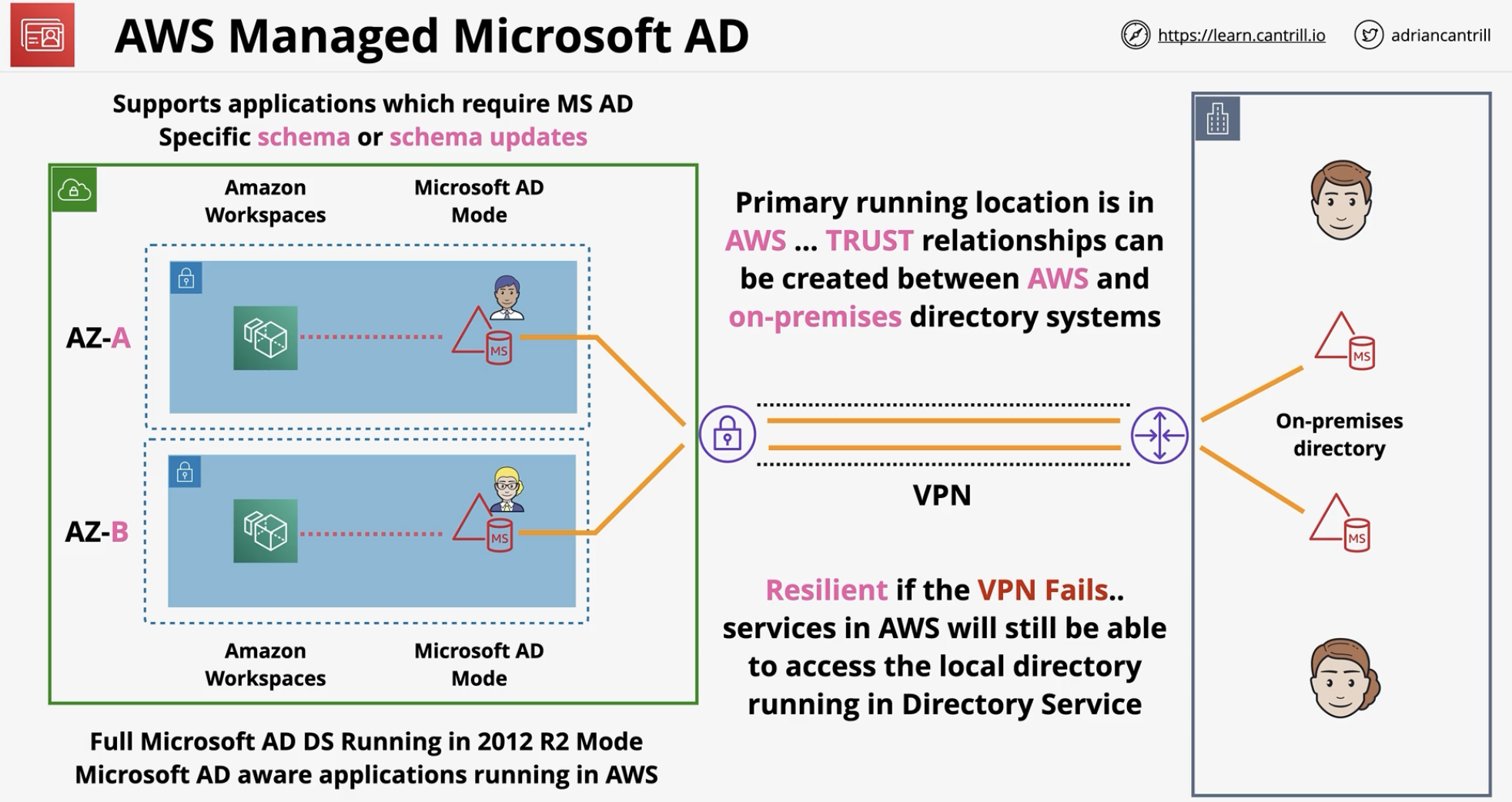 AWS Managed Microsoft AD

https://learn.cantrill.io

adriancantrill

Supports applications which require MS AD Specific schema or schema updates

Amazon Workspaces

Microsoft AD Mode

AZ-A

MS

AZ-B

MS

Amazon Workspaces

Microsoft AD Mode

Full Microsoft AD DS Running in 2012 R2 Mode
Microsoft AD aware applications running in AWS

Primary running location is in AWS ... TRUST relationships can be created between AWS and on-premises directory systems

VPN

Resilient if the VPN Fails.. services in AWS will still be able to access the local directory running in Directory Service

MS

On-premises directory

MS